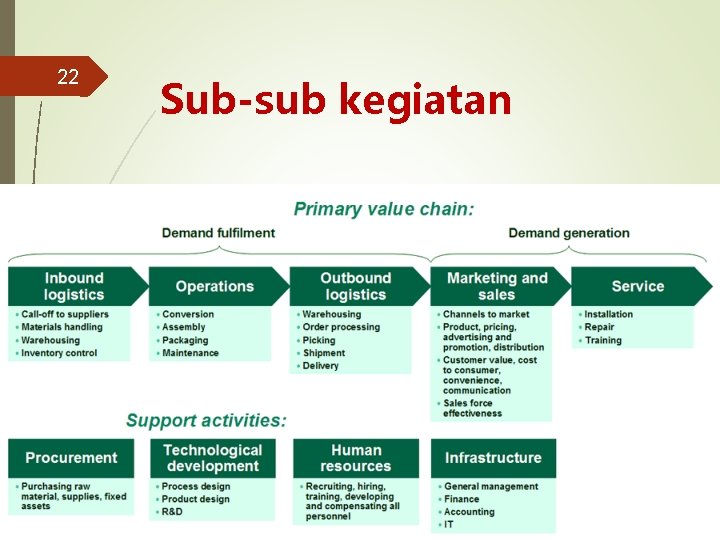 22

Sub-sub kegiatan

Primary value chain:

Demand fulfilment

Demand generation

Inbound logistics
• Call-off to suppliers
• Materials handling
• Warehousing
• Inventory control

Operations
• Conversion
• Assembly
• Packaging
• Maintenance

Outbound logistics
• Warehousing
• Order processing
• Picking
• Shipment
• Delivery

Marketing and sales
• Channels to market
• Product, pricing, advertising and promotion, distribution
• Customer value, cost to consumer, convenience, communication
• Sales force effectiveness

Service
• Installation
• Repair
• Training

Support activities:

Procurement
• Purchasing raw material, supplies, fixed assets

Technological development
• Process design
• Product design
• R&D

Human resources
• Recruiting, hiring, training, developing and compensating all personnel

Infrastructure
• General management
• Finance
• Accounting
• IT